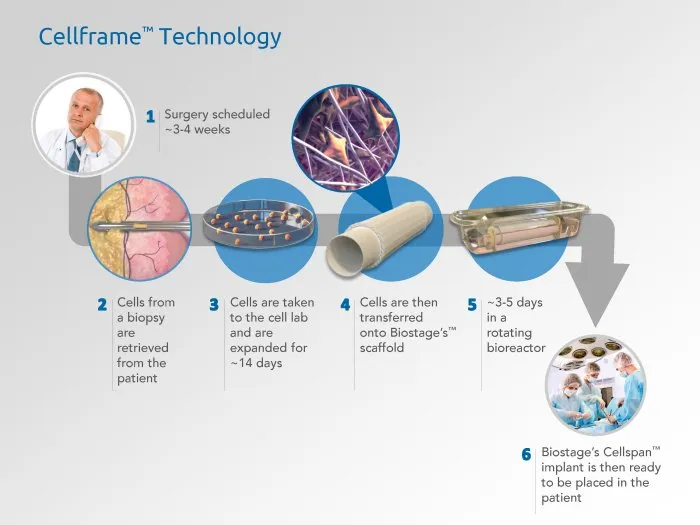 Cellframe™ Technology

1 Surgery scheduled ~3-4 weeks

2 Cells from a biopsy are retrieved from the patient

3 Cells are taken to the cell lab and are expanded for ~14 days

4 Cells are then transferred onto Biostage's™ scaffold

5 ~3-5 days in a rotating bioreactor

6 Biostage's Cellspan™ implant is then ready to be placed in the patient